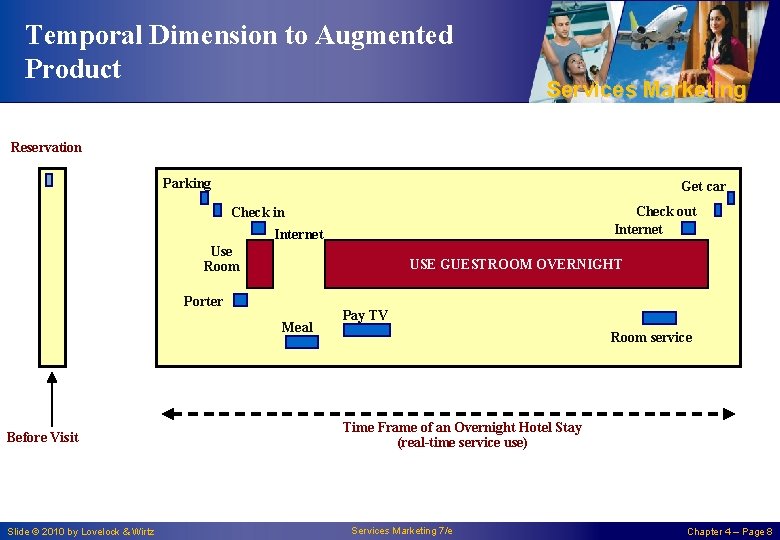 Temporal Dimension to Augmented Product

Services Marketing

Reservation

Parking

Check in

Internet

Use Room

Porter

Meal

Pay TV

USE GUESTROOM OVERNIGHT

Get car

Check out

Internet

Room service

Before Visit

Time Frame of an Overnight Hotel Stay
(real-time service use)

Slide © 2010 by Lovelock & Wirtz

Services Marketing 7/e

Chapter 4 – Page 8